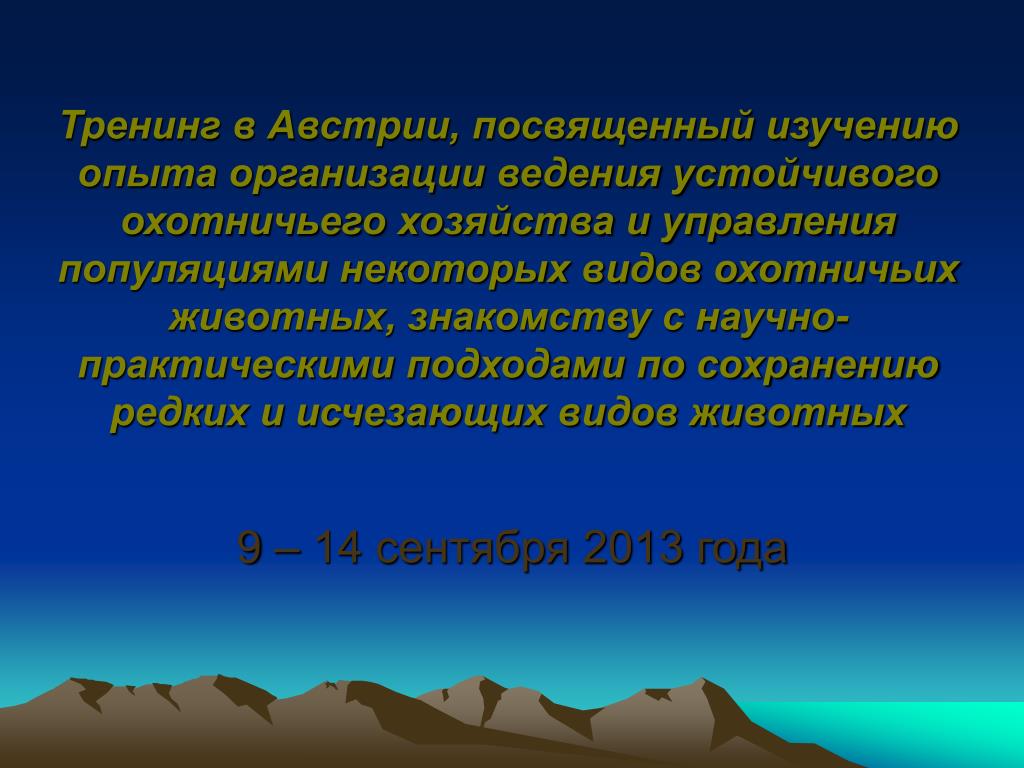 Тренинг в Австрии, посвященный изучению опыта организации ведения устойчивого охотничьего хозяйства и управления популяциями некоторых видов охотничьих животных, знакомству с научно-практическими подходами по сохранению редких и исчезающих видов животных

9 – 14 сентября 2013 года